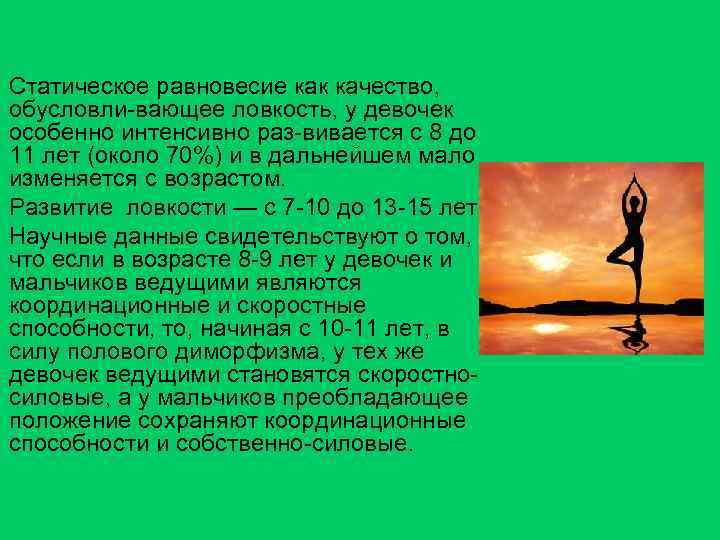 Статическое равновесие как качество, обусловли-вающее ловкость, у девочек особенно интенсивно раз-вивается с 8 до 11 лет (около 70%) и в дальнейшем мало изменяется с возрастом.

Развитие ловкости — с 7-10 до 13-15 лет

Научные данные свидетельствуют о том, что если в возрасте 8-9 лет у девочек и мальчиков ведущими являются координационные и скоростные способности, то, начиная с 10-11 лет, в силу полового диморфизма, у тех же девочек ведущими становятся скоростно-силовые, а у мальчиков преобладающее положение сохраняют координационные способности и собственно-силовые.